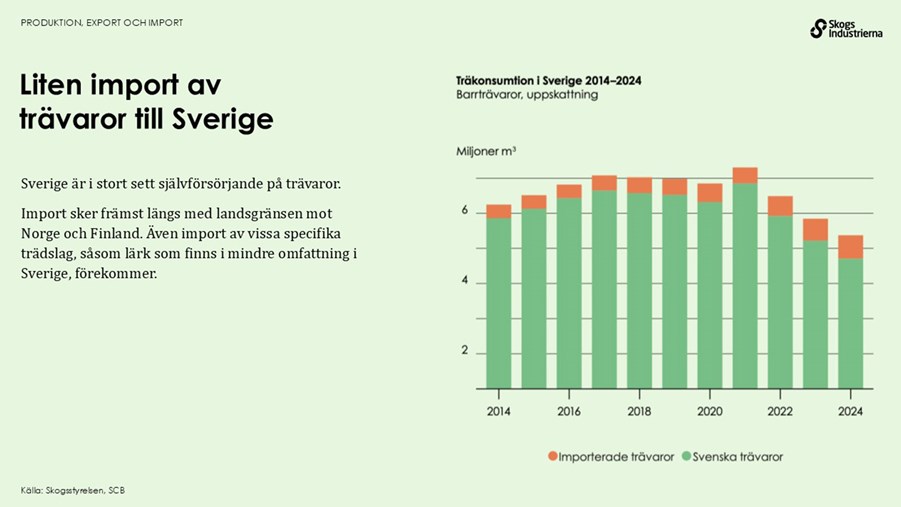 PRODUKTION, EXPORT OCH IMPORT

Skogs Industrierna

Liten import av trävaror till Sverige

Sverige är i stort sett självförsörjande på trävaror.

Import sker främst längs med landsgränsen mot Norge och Finland. Även import av vissa specifika trädslag, såsom lärk som finns i mindre omfattning i Sverige, förekommer.

Träkonsumtion i Sverige 2014–2024
Barrträvaror, uppskattning

Miljoner m³

6
4
2

2014
2016
2018
2020
2022
2024

Importerade trävaror
Svenska trävaror

Källa: Skogsstyrelsen, SCB